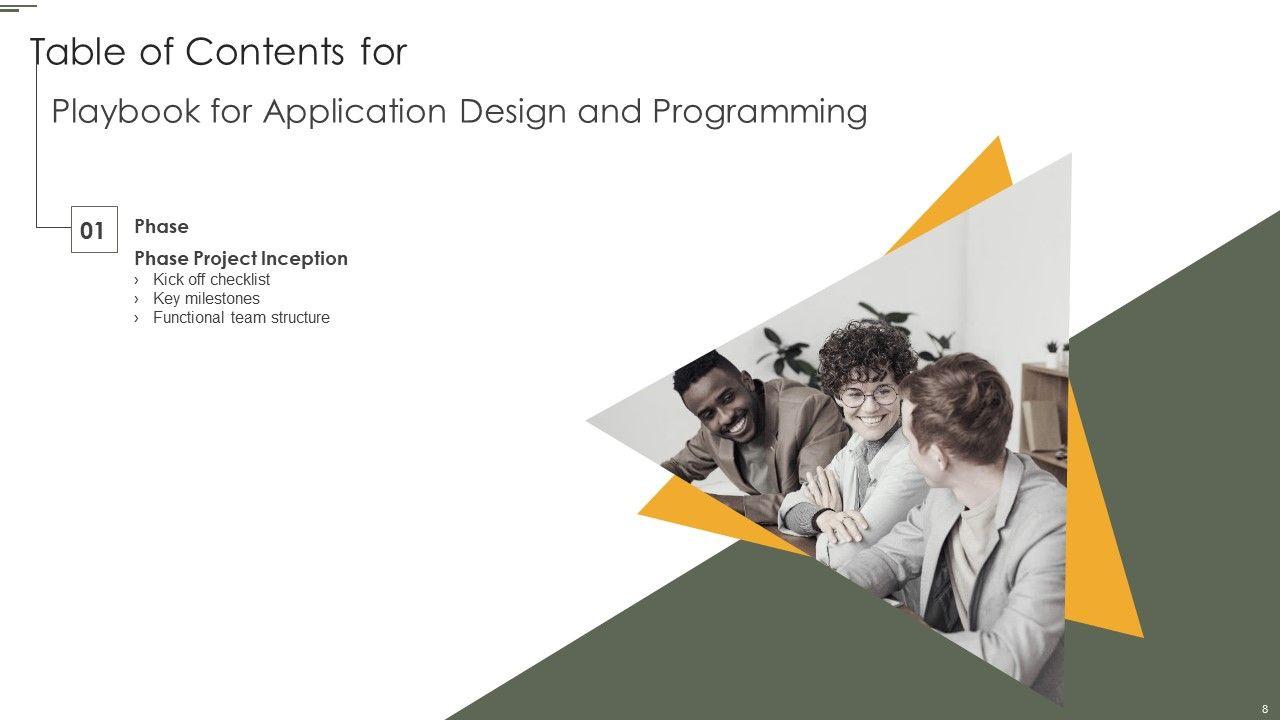 Table of Contents for

Playbook for Application Design and Programming

01

Phase

Phase Project Inception

› Kick off checklist
› Key milestones
› Functional team structure

8